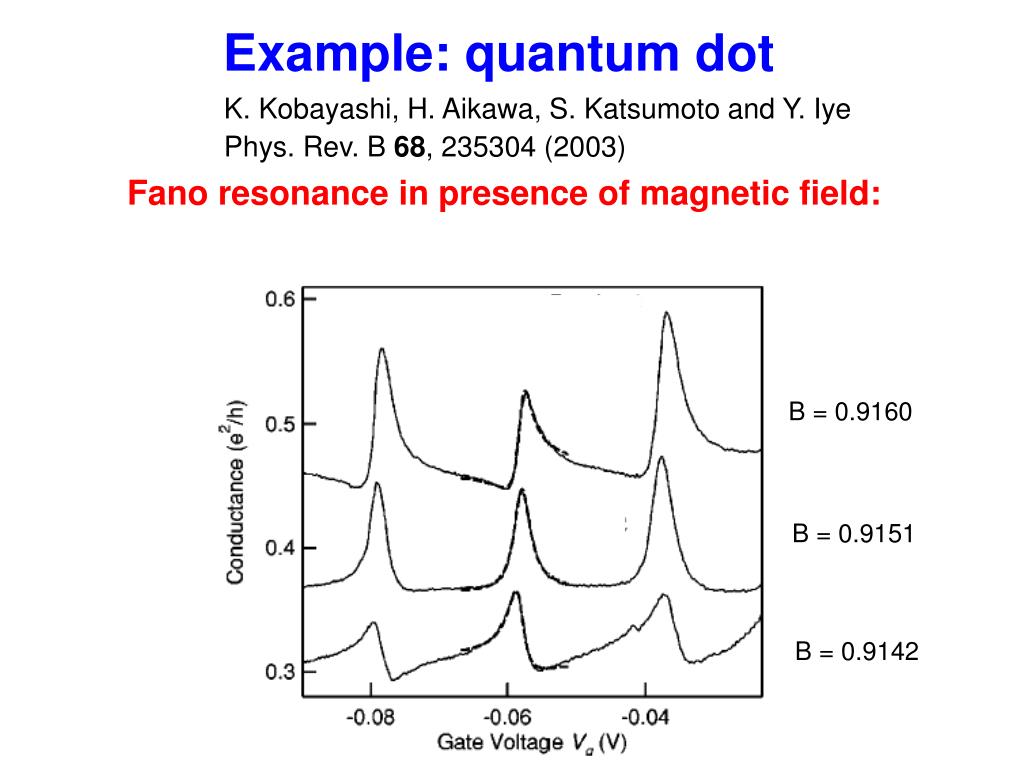 Example: quantum dot

K. Kobayashi, H. Aikawa, S. Katsumoto and Y. Iye
Phys. Rev. B **68**, 235304 (2003)

Fano resonance in presence of magnetic field:

0.6
0.5
0.4
0.3
Conductance ($e^2/h$)
-0.08
-0.06
-0.04
Gate Voltage $V_g$ (V)

B = 0.9160
B = 0.9151
B = 0.9142